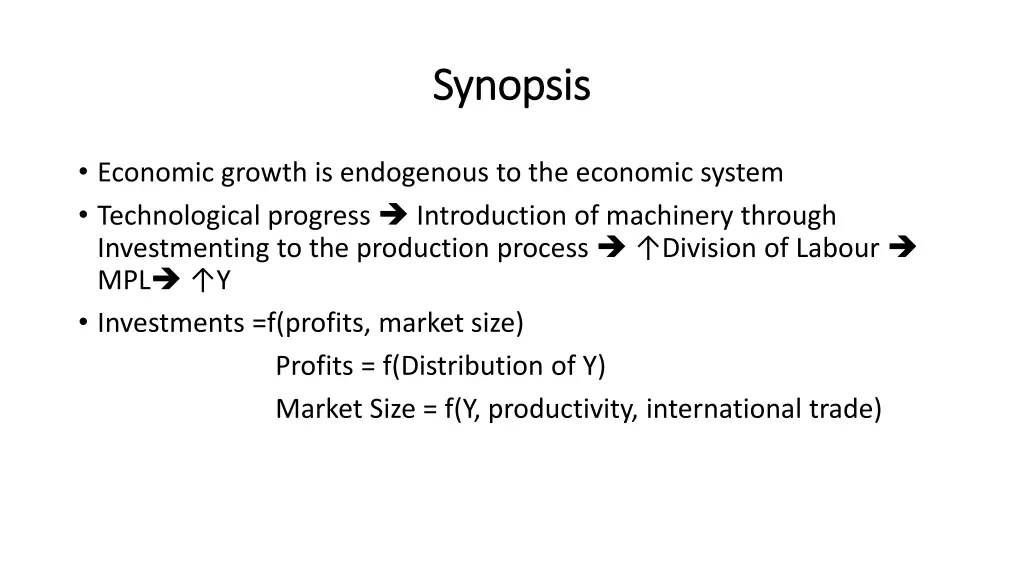 Synopsis

• Economic growth is endogenous to the economic system
• Technological progress ➔ Introduction of machinery through Investmenting to the production process ➔ ↑Division of Labour ➔ MPL➔ ↑Y
• Investments =f(profits, market size)

Profits = f(Distribution of Y)

Market Size = f(Y, productivity, international trade)